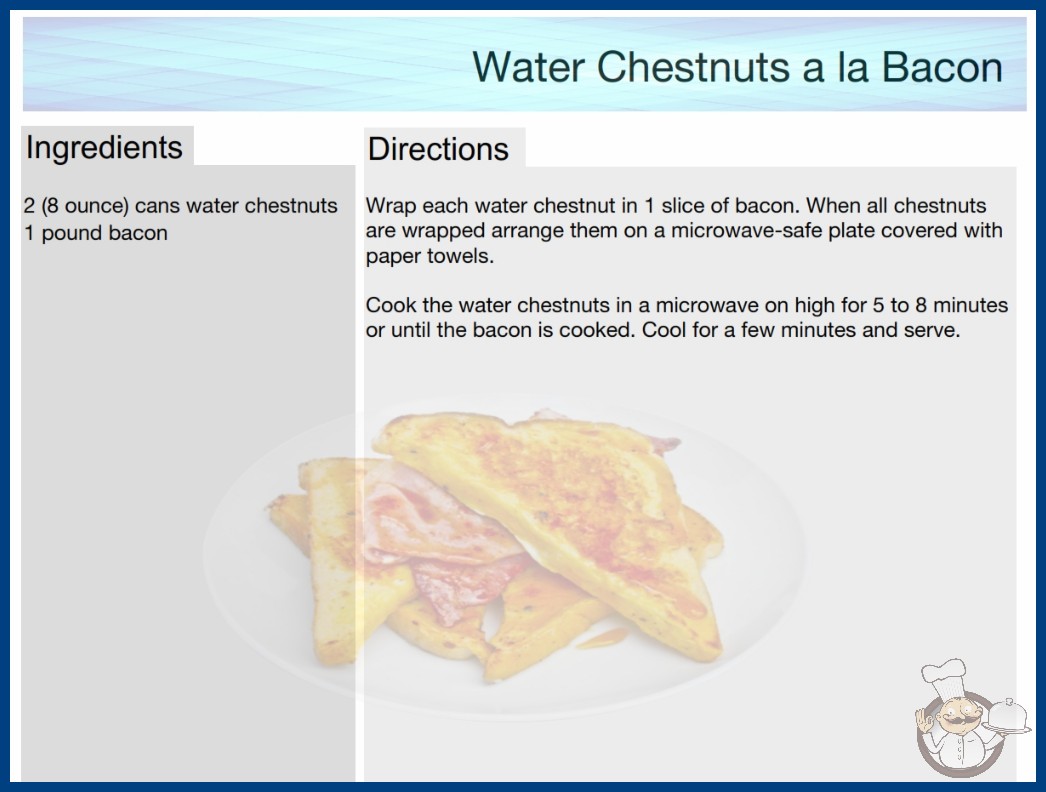 Water Chestnuts a la Bacon

Ingredients

2 (8 ounce) cans water chestnuts
1 pound bacon

Directions

Wrap each water chestnut in 1 slice of bacon. When all chestnuts are wrapped arrange them on a microwave-safe plate covered with paper towels.

Cook the water chestnuts in a microwave on high for 5 to 8 minutes or until the bacon is cooked. Cool for a few minutes and serve.